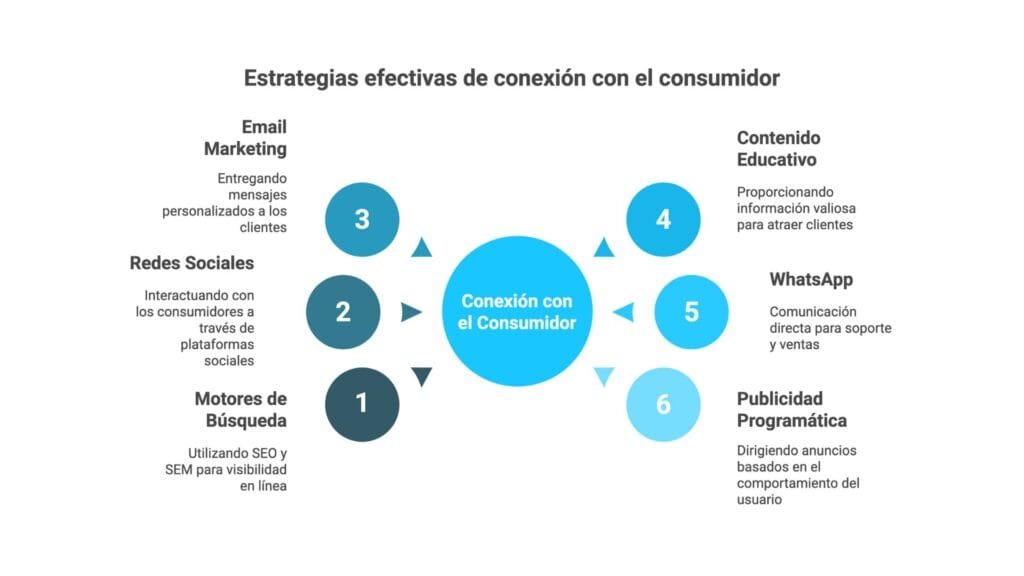 Estrategias efectivas de conexión con el consumidor

Email Marketing

Entregando mensajes personalizados a los clientes

3

Redes Sociales

Interactuando con los consumidores a través de plataformas sociales

2

Motores de Búsqueda

Utilizando SEO y SEM para visibilidad en línea

1

Conexión con el Consumidor

Contenido Educativo

Proporcionando información valiosa para atraer clientes

4

WhatsApp

Comunicación directa para soporte y ventas

5

Publicidad Programática

Dirigiendo anuncios basados en el comportamiento del usuario

6